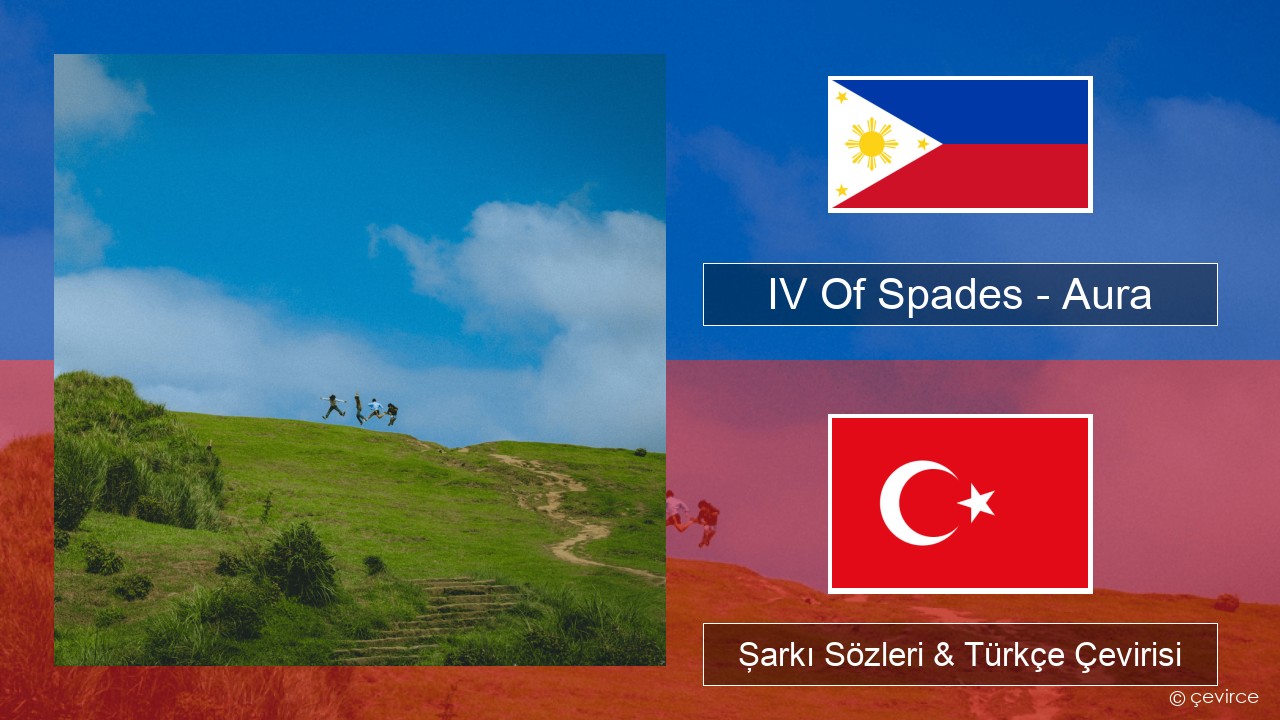 IV Of Spades - Aura

Şarkı Sözleri & Türkçe Çevirisi

© çevirce